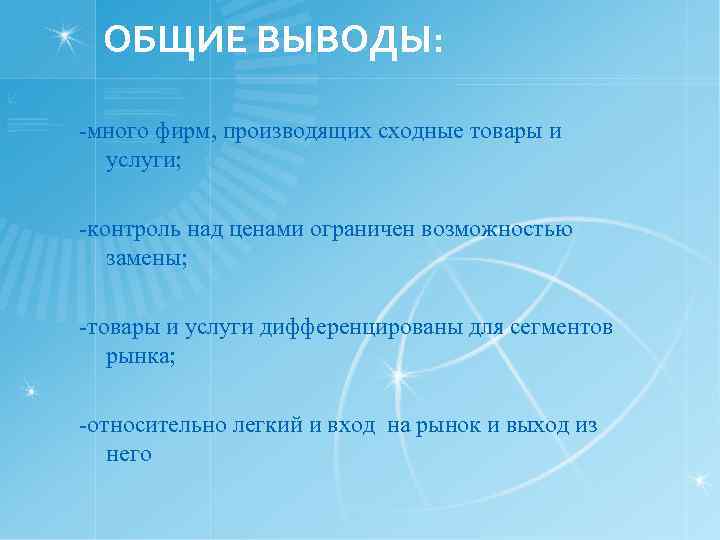 ОБЩИЕ ВЫВОДЫ:

-много фирм, производящих сходные товары и услуги;

-контроль над ценами ограничен возможностью замены;

-товары и услуги дифференцированы для сегментов рынка;

-относительно легкий и вход  на рынок и выход из него